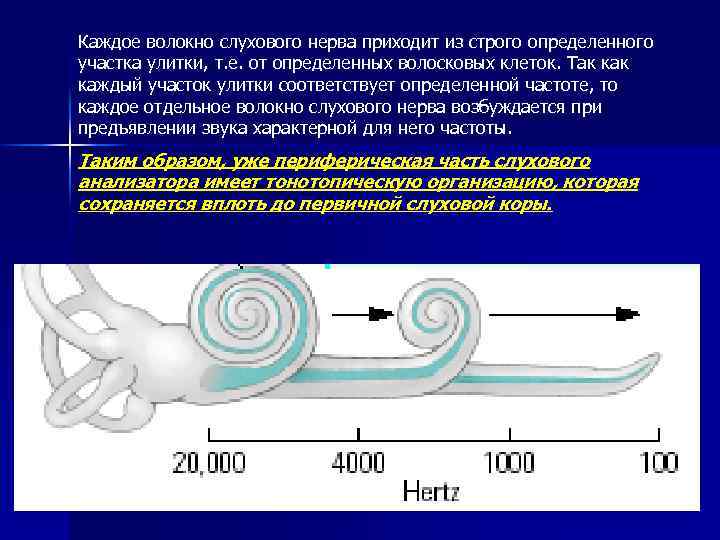 Каждое волокно слухового нерва приходит из строго определенного участка улитки, т.е. от определенных волосковых клеток. Так как каждый участок улитки соответствует определенной частоте, то каждое отдельное волокно слухового нерва возбуждается при предъявлении звука характерной для него частоты.

Таким образом, уже периферическая часть слухового анализатора имеет тонотопическую организацию, которая сохраняется вплоть до первичной слуховой коры.

20,000 4000 1000 100
Hertz